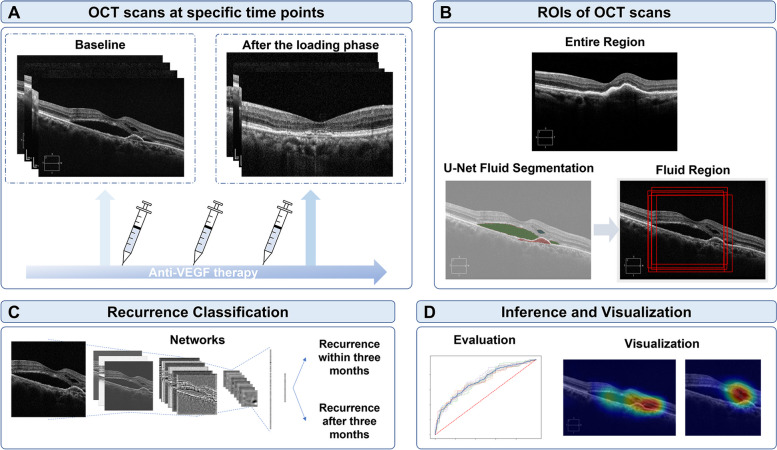 A OCT scans at specific time points

Baseline

After the loading phase

Anti-VEGF therapy

B ROIs of OCT scans

Entire Region

U-Net Fluid Segmentation

Fluid Region

C Recurrence Classification

Networks

Recurrence within three months

Recurrence after three months

D Inference and Visualization

Evaluation

Visualization